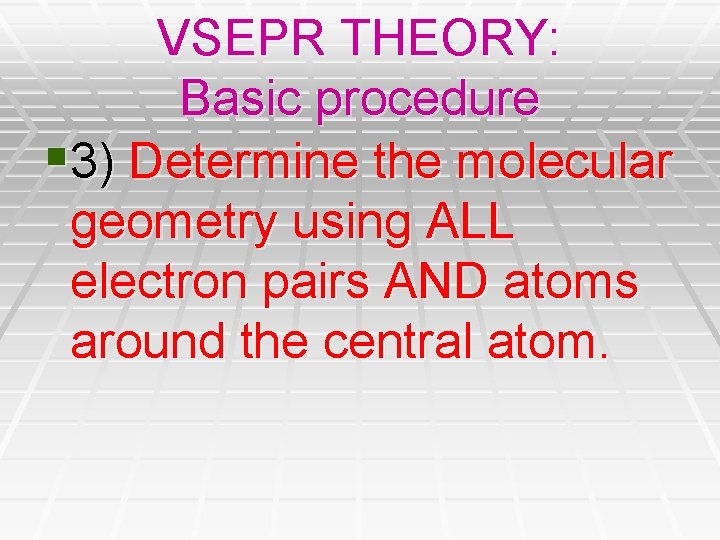 VSEPR THEORY:
Basic procedure

3) Determine the molecular geometry using ALL electron pairs AND atoms around the central atom.